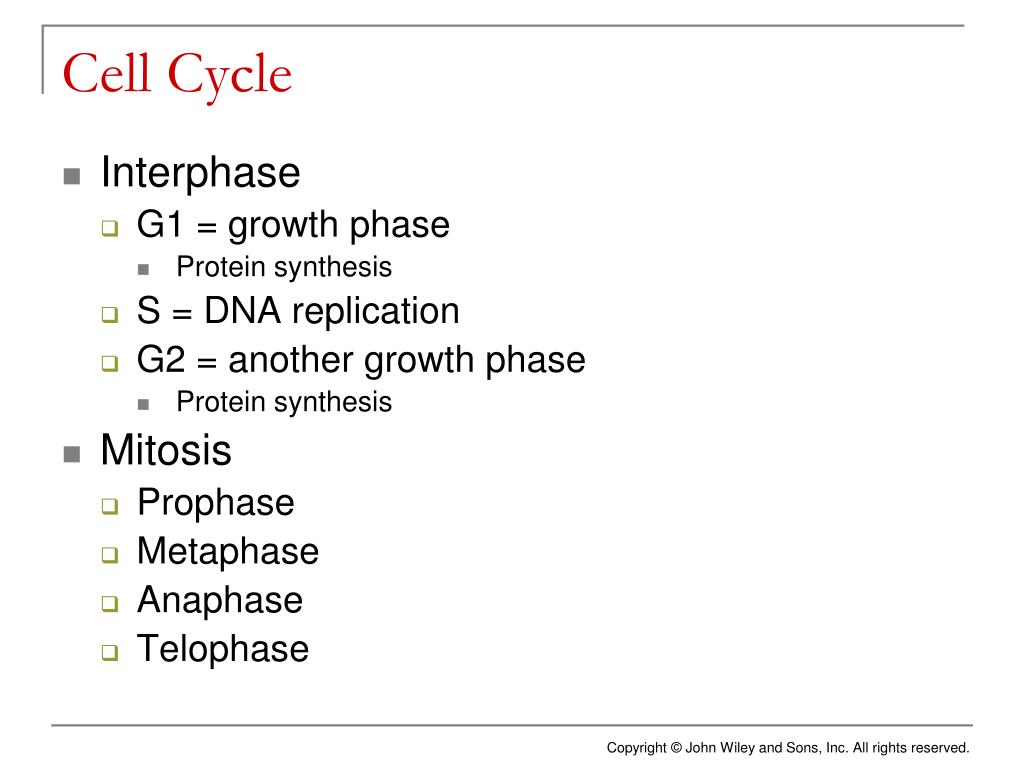 Cell Cycle

- Interphase
  - G1 = growth phase
    - Protein synthesis
  - S = DNA replication
  - G2 = another growth phase
    - Protein synthesis
- Mitosis
  - Prophase
  - Metaphase
  - Anaphase
  - Telophase

Copyright © John Wiley and Sons, Inc. All rights reserved.